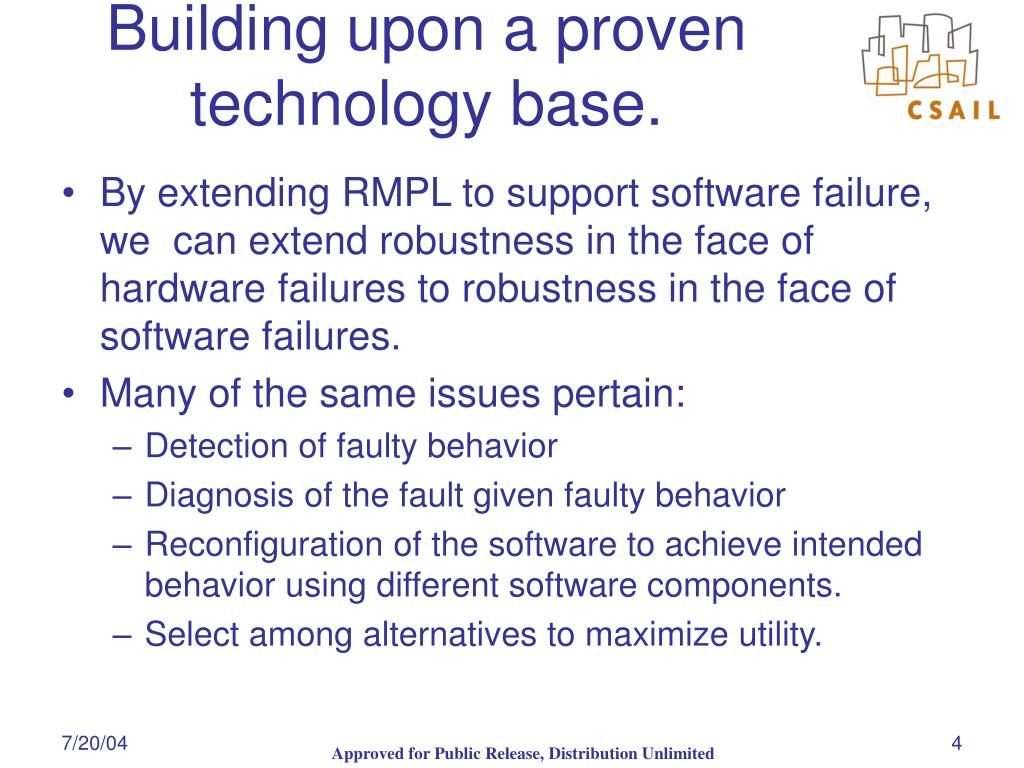 Building upon a proven technology base.

CSAIL

• By extending RMPL to support software failure, we can extend robustness in the face of hardware failures to robustness in the face of software failures.
• Many of the same issues pertain:
– Detection of faulty behavior
– Diagnosis of the fault given faulty behavior
– Reconfiguration of the software to achieve intended behavior using different software components.
– Select among alternatives to maximize utility.

7/20/04

Approved for Public Release, Distribution Unlimited

4